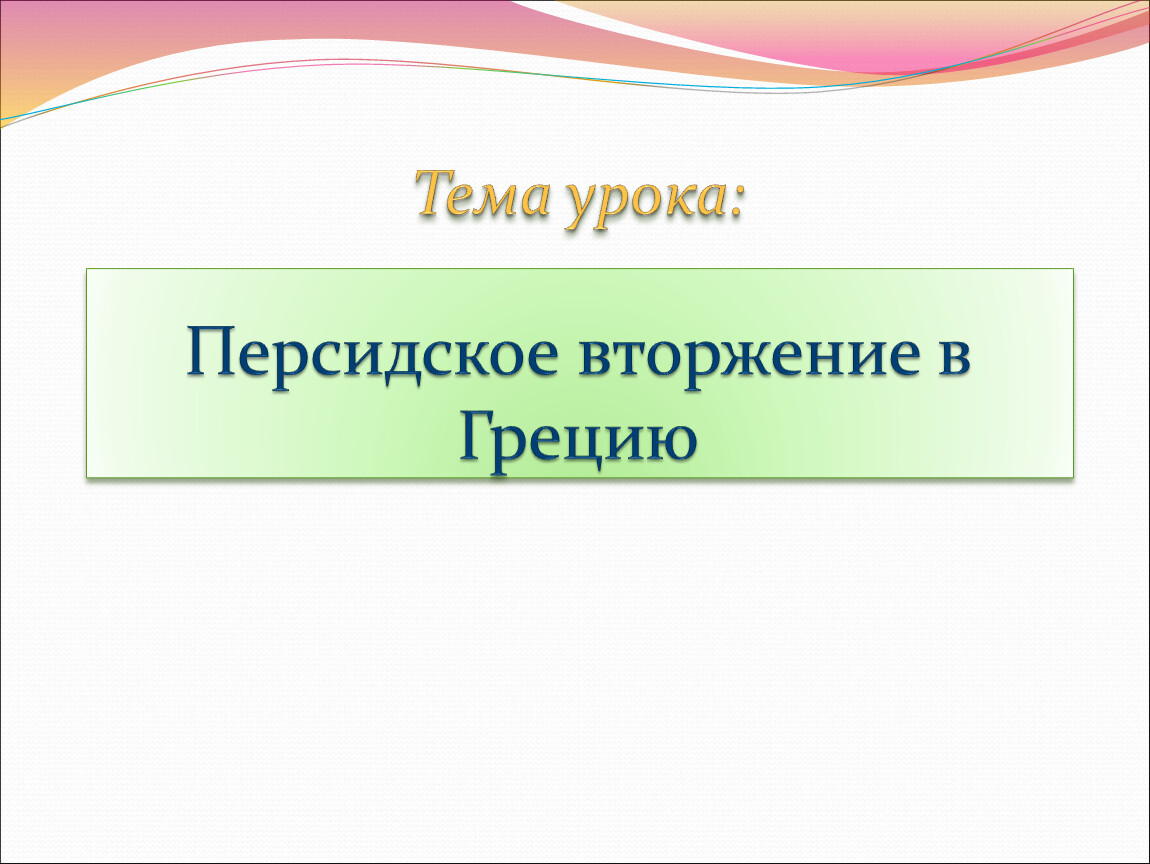 Тема урока:

Персидское вторжение в Грецию